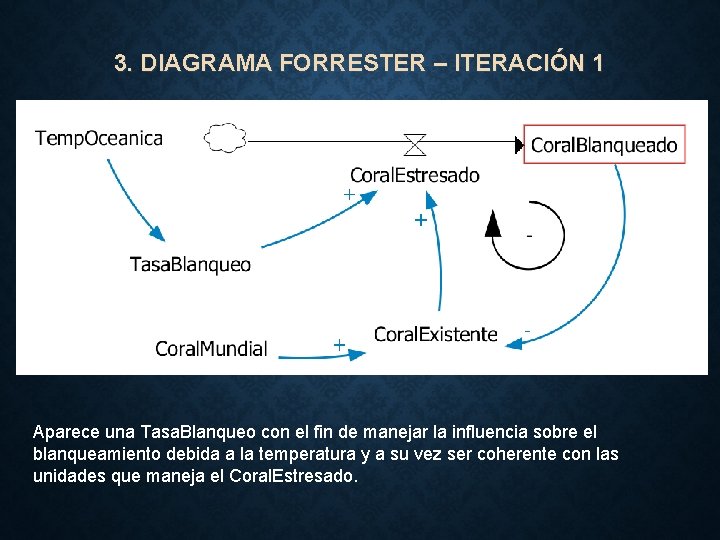 3. DIAGRAMA FORRESTER – ITERACIÓN 1

TempOceanica

CoralBlanqueado

CoralEstresado

+

+

-

TasaBlanqueo

CoralExistente

-

CoralMundial

+

Aparece una TasaBlanqueo con el fin de manejar la influencia sobre el blanqueamiento debida a la temperatura y a su vez ser coherente con las unidades que maneja el CoralEstresado.